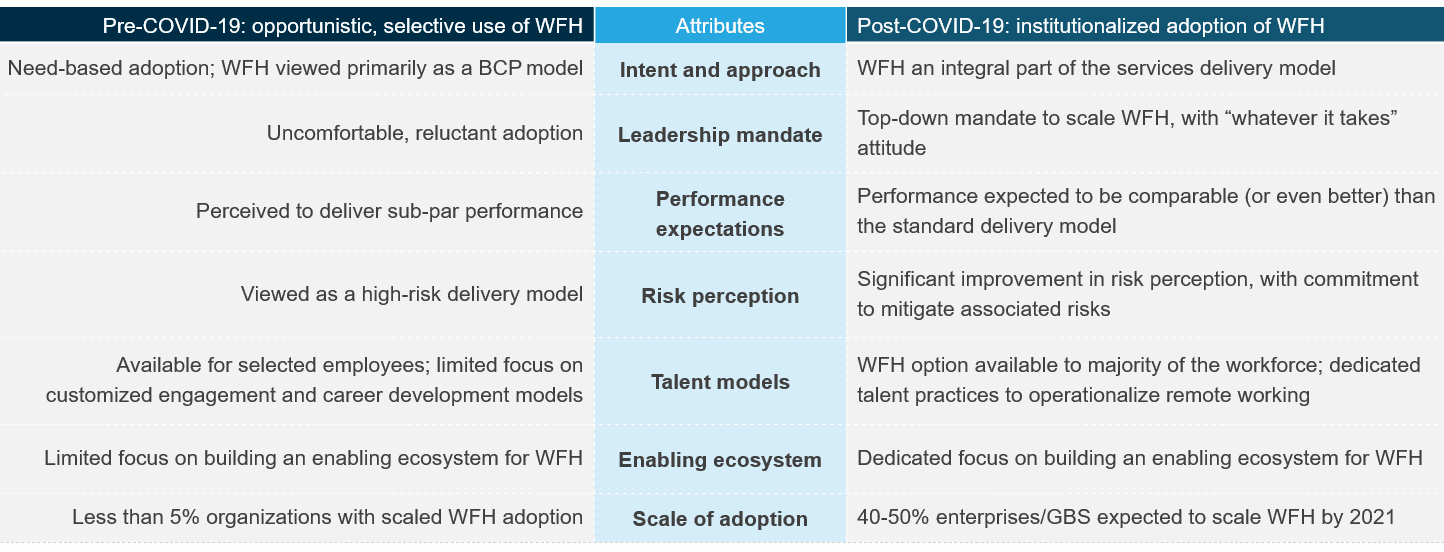 | Pre-COVID-19: opportunistic, selective use of WFH | Attributes | Post-COVID-19: institutionalized adoption of WFH |
|---|---|---|
| Need-based adoption; WFH viewed primarily as a BCP model | Intent and approach | WFH an integral part of the services delivery model |
| Uncomfortable, reluctant adoption | Leadership mandate | Top-down mandate to scale WFH, with “whatever it takes” attitude |
| Perceived to deliver sub-par performance | Performance expectations | Performance expected to be comparable (or even better) than the standard delivery model |
| Viewed as a high-risk delivery model | Risk perception | Significant improvement in risk perception, with commitment to mitigate associated risks |
| Available for selected employees; limited focus on customized engagement and career development models | Talent models | WFH option available to majority of the workforce; dedicated talent practices to operationalize remote working |
| Limited focus on building an enabling ecosystem for WFH | Enabling ecosystem | Dedicated focus on building an enabling ecosystem for WFH |
| Less than 5% organizations with scaled WFH adoption | Scale of adoption | 40-50% enterprises/GBS expected to scale WFH by 2021 |